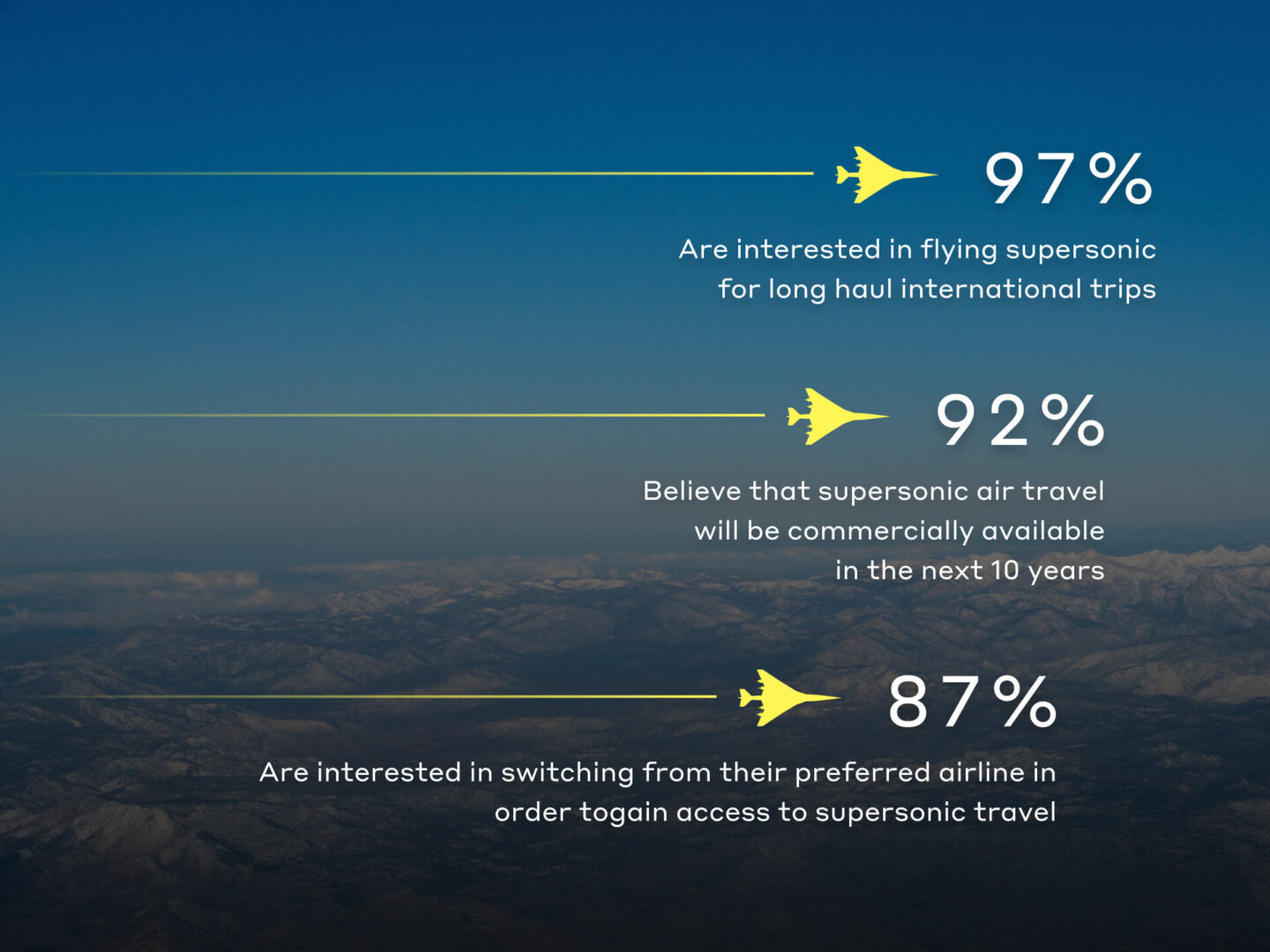 97%

Are interested in flying supersonic for long haul international trips

92%

Believe that supersonic air travel will be commercially available in the next 10 years

87%

Are interested in switching from their preferred airline in order togain access to supersonic travel